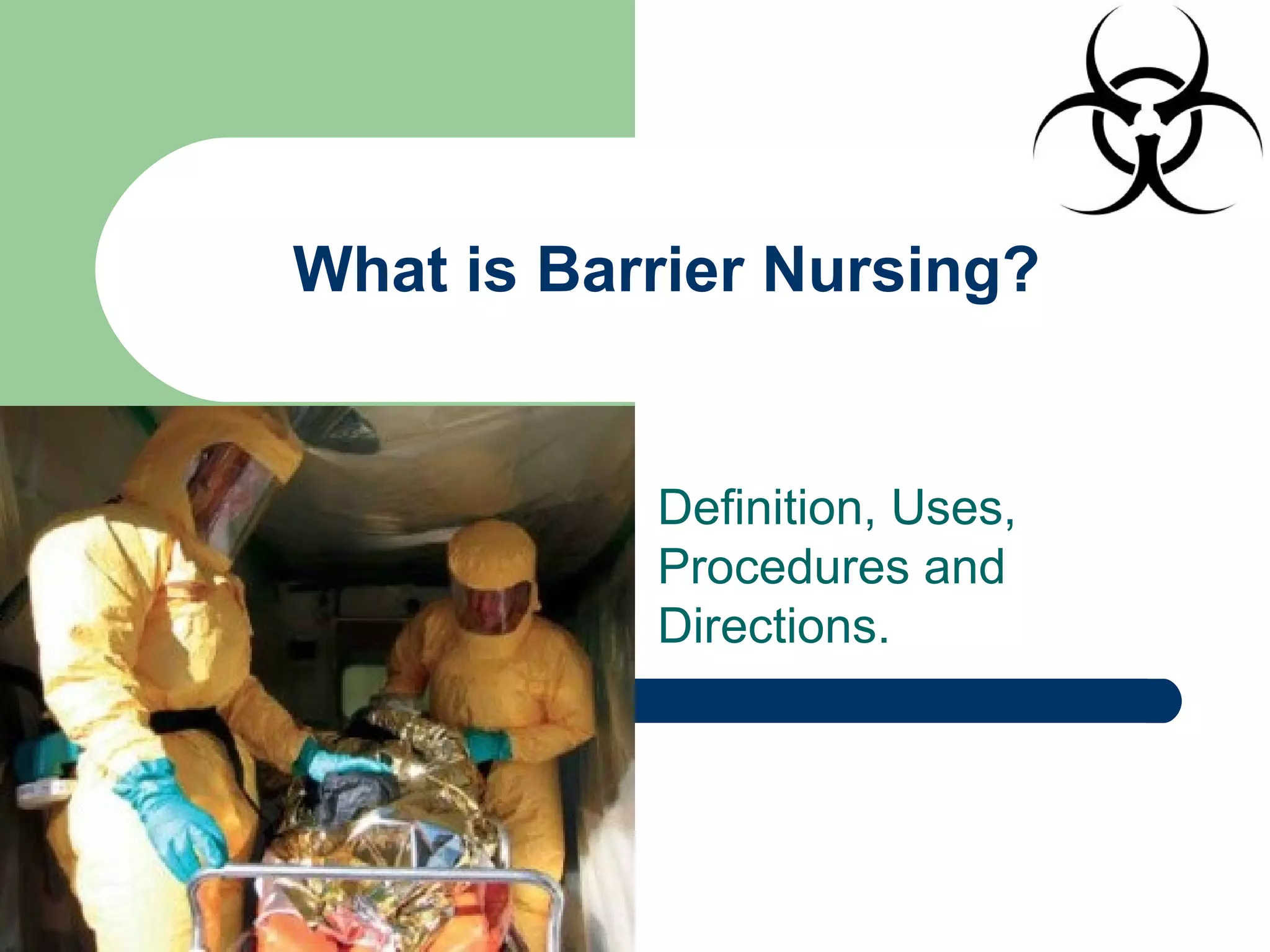 What is Barrier Nursing?

Definition, Uses, Procedures and Directions.